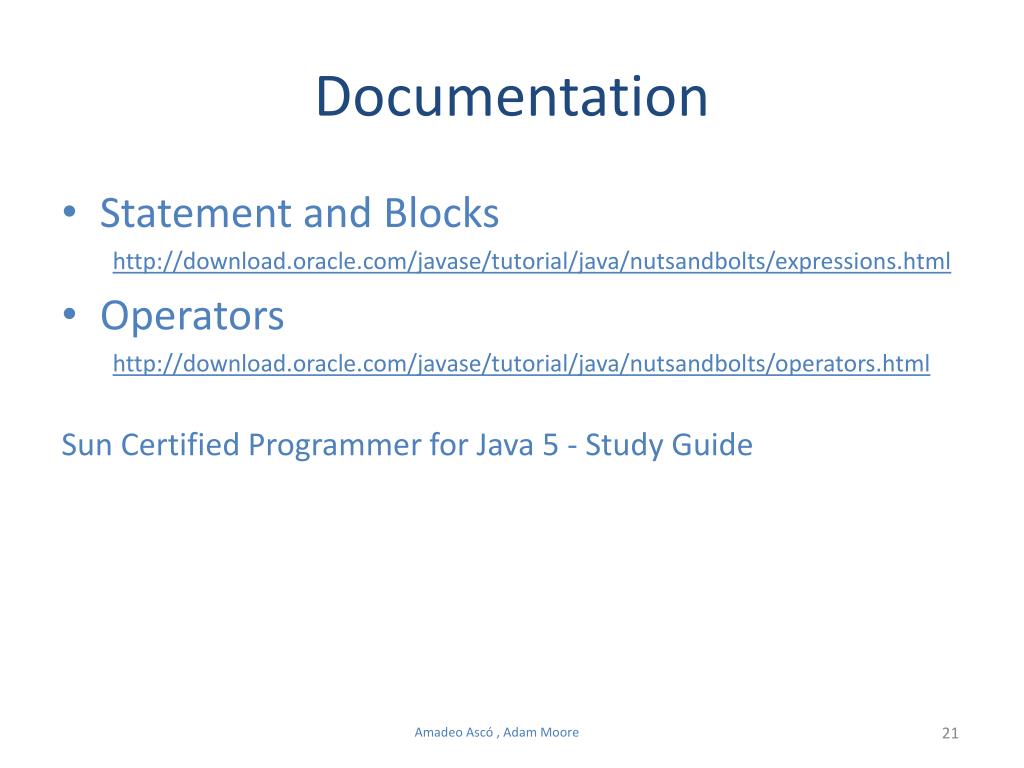 Documentation

• Statement and Blocks
http://download.oracle.com/javase/tutorial/java/nutsandbolts/expressions.html

• Operators
http://download.oracle.com/javase/tutorial/java/nutsandbolts/operators.html

Sun Certified Programmer for Java 5 - Study Guide

Amadeo Ascó , Adam Moore

21